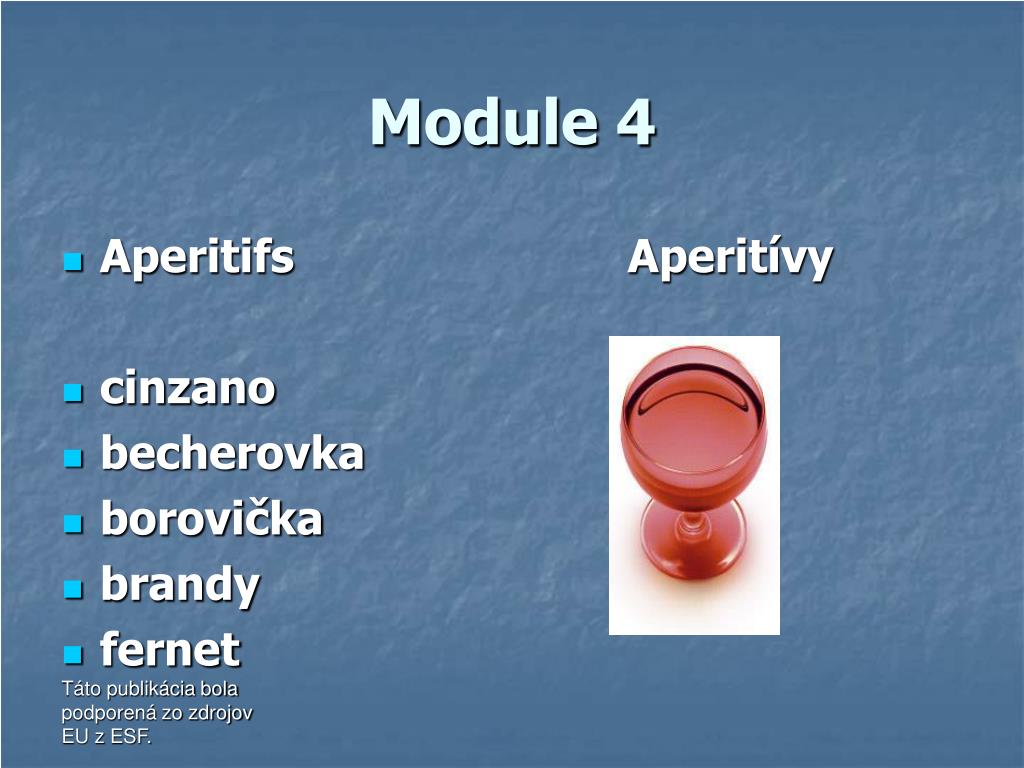 Module 4

Aperitifs Aperitívy

cinzano
becherovka
borovička
brandy
fernet

Táto publikácia bola podporená zo zdrojov EU z ESF.